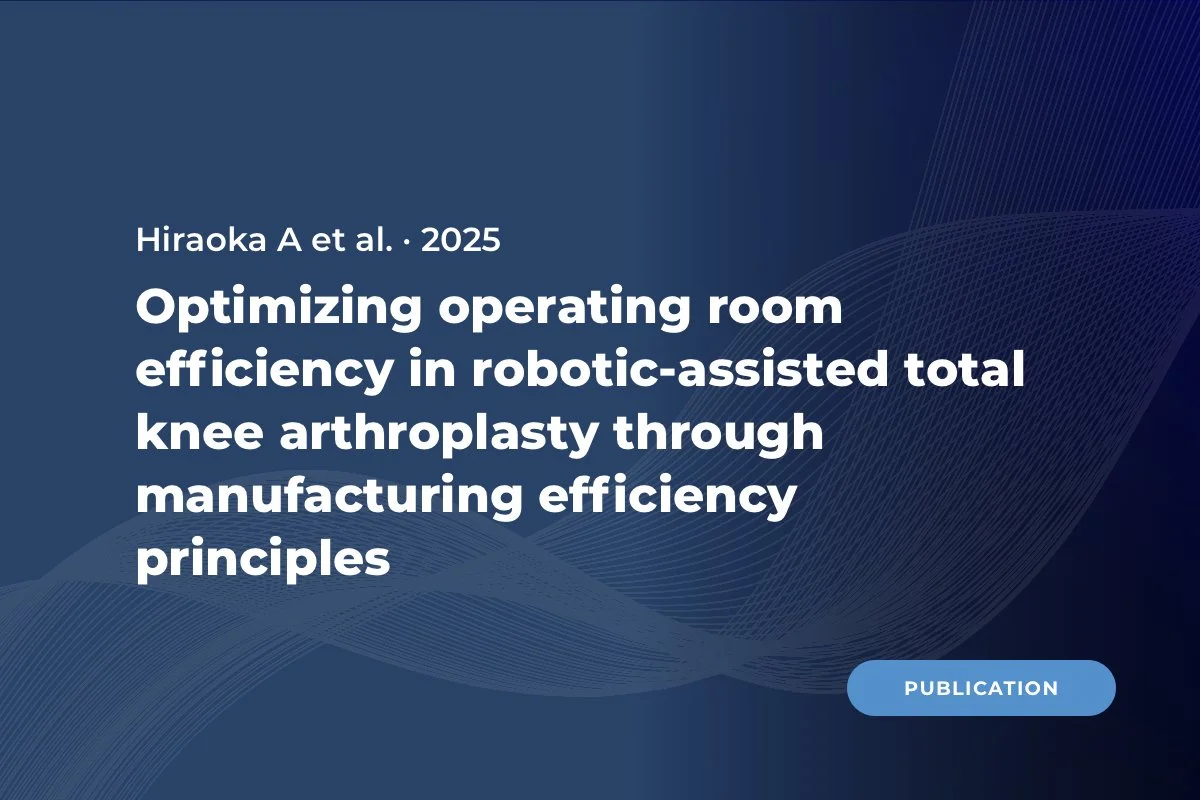 Hiraoka A et al. · 2025

Optimizing operating room efficiency in robotic-assisted total knee arthroplasty through manufacturing efficiency principles

PUBLICATION